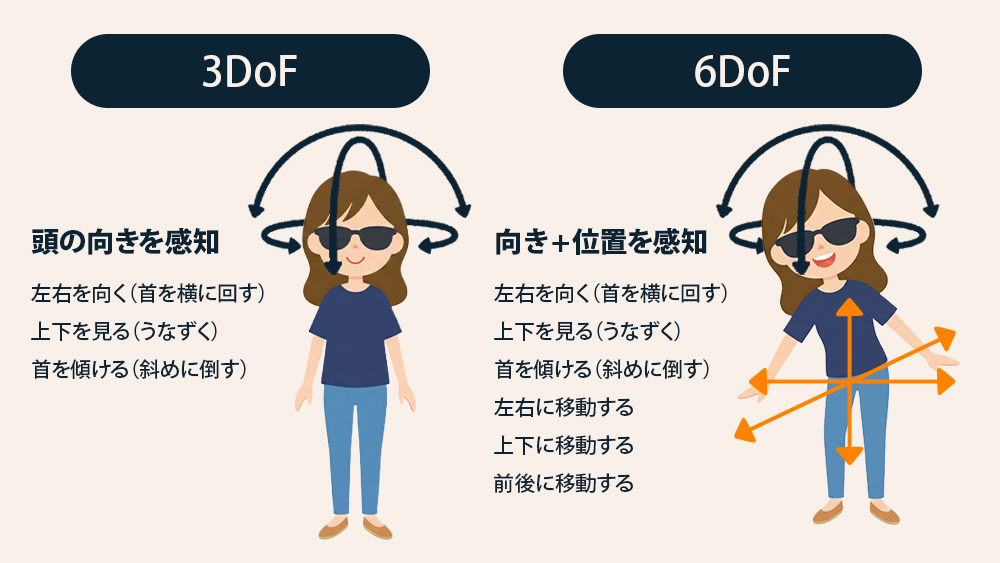 3DoF

頭の向きを感知

左右を向く（首を横に回す）
上下を見る（うなずく）
首を傾ける（斜めに倒す）

6DoF

向き+位置を感知

左右を向く（首を横に回す）
上下を見る（うなずく）
首を傾ける（斜めに倒す）
左右に移動する
上下に移動する
前後に移動する